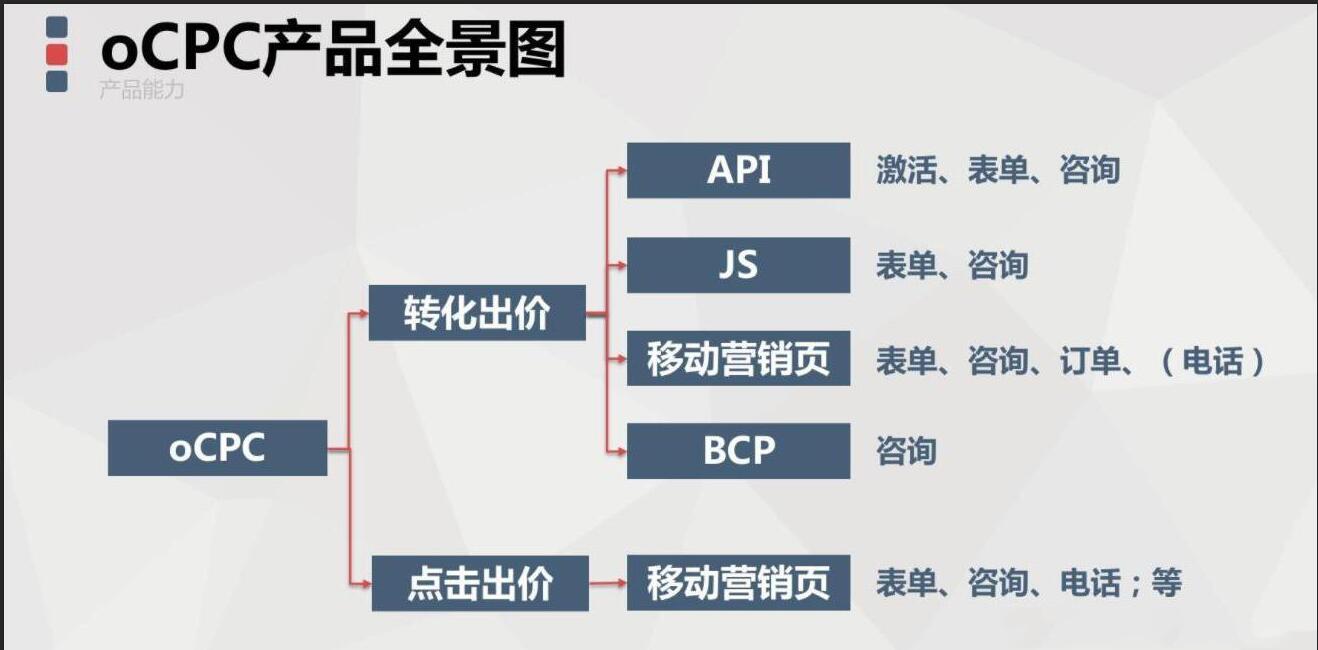 oCPC产品全景图

产品能力

oCPC

转化出价

API 激活、表单、咨询

JS 表单、咨询

移动营销页 表单、咨询、订单、（电话）

BCP 咨询

点击出价

移动营销页 表单、咨询、电话；等